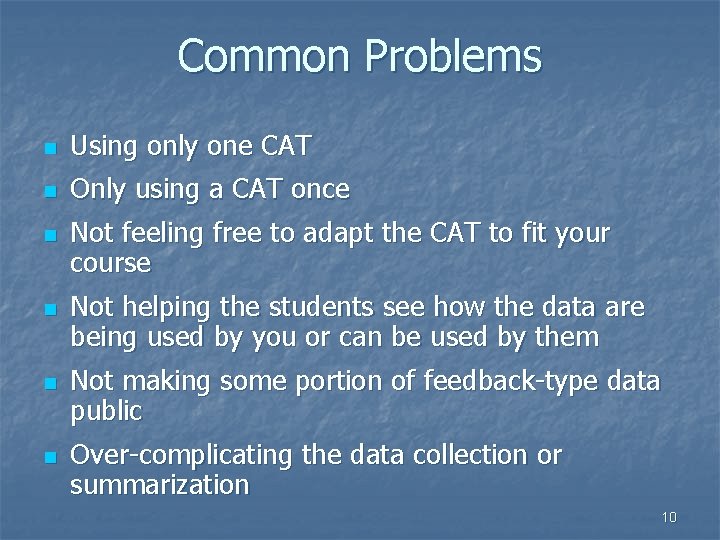 Common Problems

- Using only one CAT
- Only using a CAT once
- Not feeling free to adapt the CAT to fit your course
- Not helping the students see how the data are being used by you or can be used by them
- Not making some portion of feedback-type data public
- Over-complicating the data collection or summarization

10